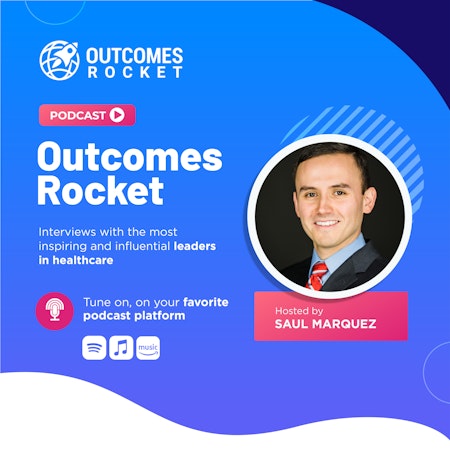 OUTCOMES ROCKET

PODCAST

Outcomes Rocket

Interviews with the most inspiring and influential leaders in healthcare

Tune on, on your favorite podcast platform

music

Hosted by
SAUL MARQUEZ